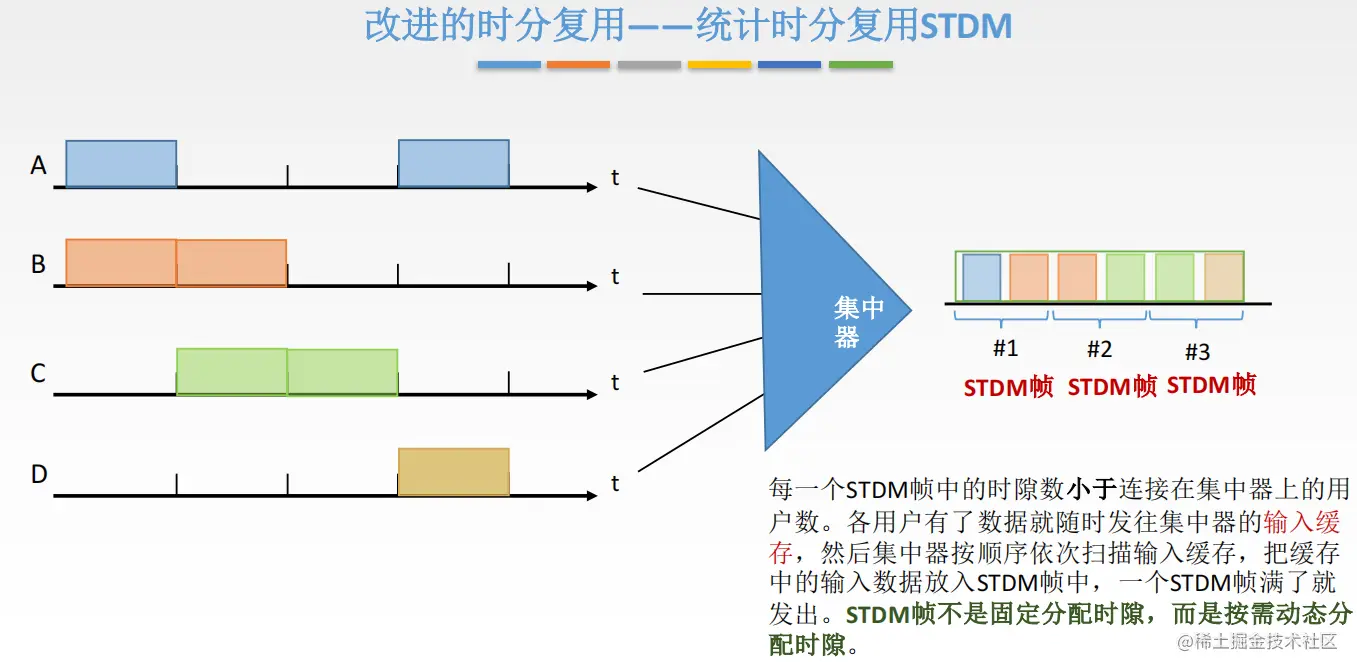 改进的时分复用——统计时分复用STDM

A
t
B
t
C
t
D
t

集中器

#1
#2
#3
STDM帧 STDM帧 STDM帧

每一个STDM帧中的时隙数小于连接在集中器上的用户数。各用户有了数据就随时发往集中器的输入缓存，然后集中器按顺序依次扫描输入缓存，把缓存中的输入数据放入STDM帧中，一个STDM帧满了就发出。STDM帧不是固定分配时隙，而是按需动态分配时隙。

@稀土掘金技术社区